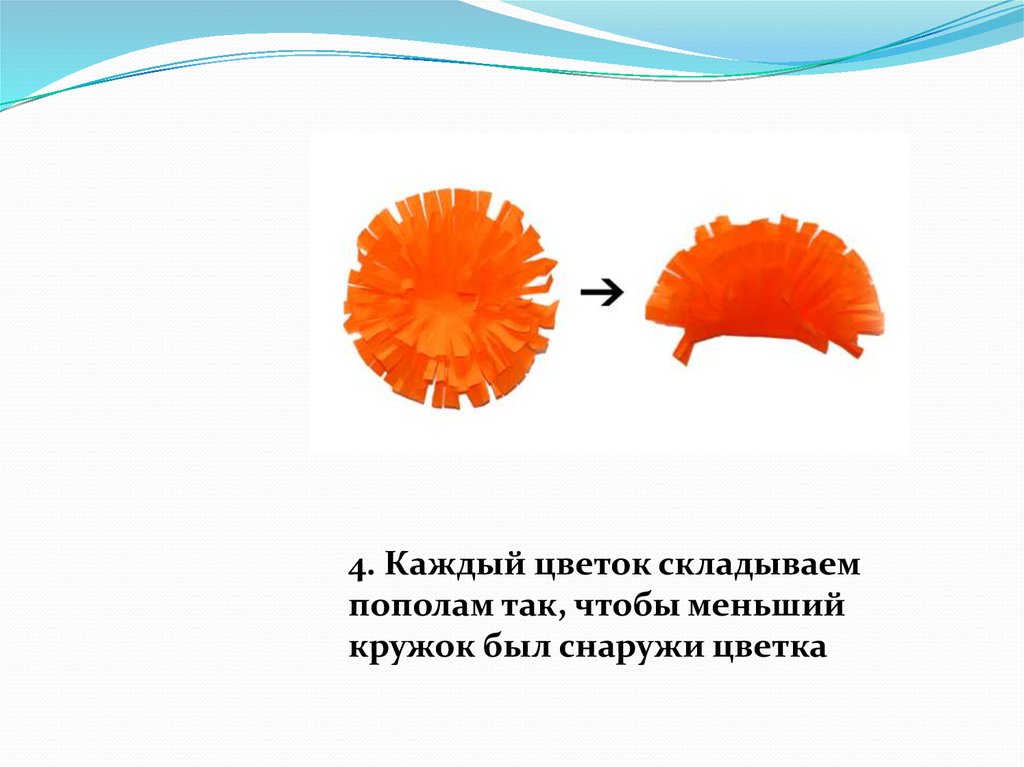 4. Каждый цветок складываем пополам так, чтобы меньший кружок был снаружи цветка